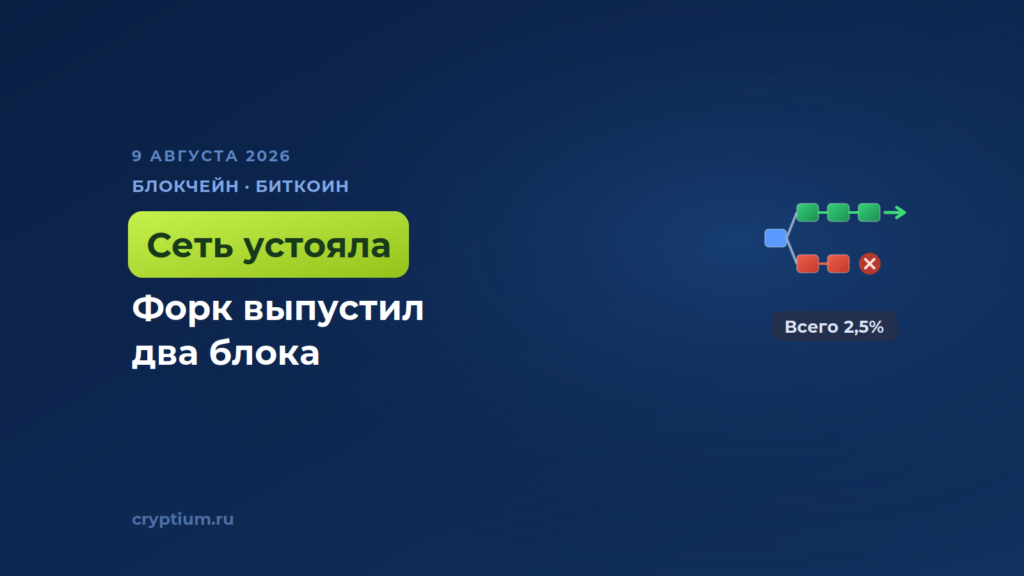 9 АВГУСТА 2026

БЛОКЧЕЙН · БИТКОИН

Сеть устояла

Форк выпустил два блока

Всего 2,5%

cryptium.ru